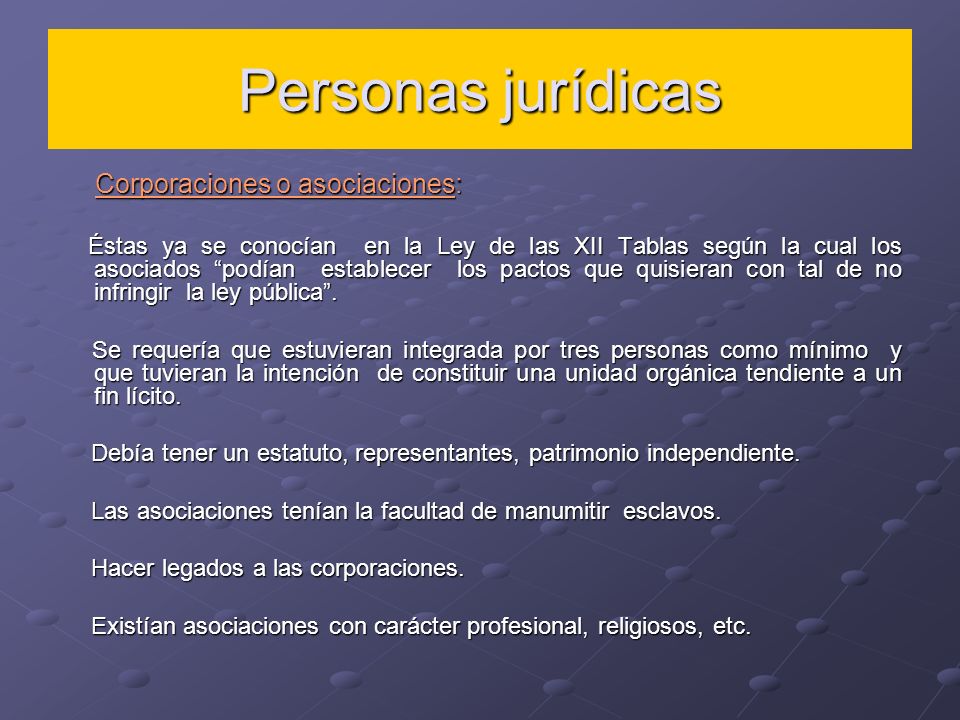 Personas jurídicas

Corporaciones o asociaciones:

Éstas ya se conocían en la Ley de las XII Tablas según la cual los asociados “podían establecer los pactos que quisieran con tal de no infringir la ley pública”.

Se requería que estuvieran integrada por tres personas como mínimo y que tuvieran la intención de constituir una unidad orgánica tendiente a un fin lícito.

Debía tener un estatuto, representantes, patrimonio independiente.

Las asociaciones tenían la facultad de manumitir esclavos.

Hacer legados a las corporaciones.

Existían asociaciones con carácter profesional, religiosos, etc.